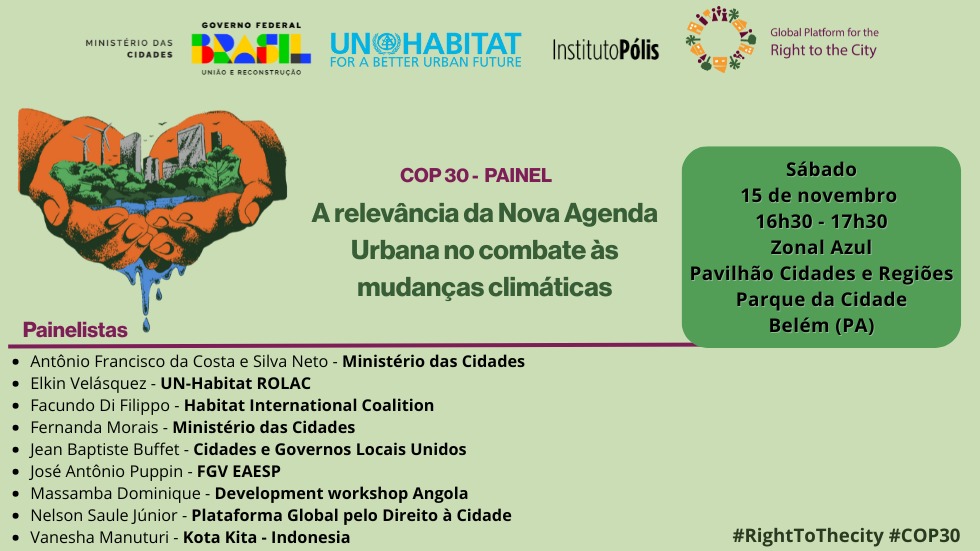 MINISTÉRIO DAS CIDADES

GOVERNO FEDERAL
BRASIL
UNIÃO E RECONSTRUÇÃO

UN HABITAT
FOR A BETTER URBAN FUTURE

InstitutoPólis

Global Platform for the Right to the City

COP 30 - PAINEL

A relevância da Nova Agenda Urbana no combate às mudanças climáticas

Sábado
15 de novembro
16h30 - 17h30
Zonal Azul
Pavilhão Cidades e Regiões
Parque da Cidade
Belém (PA)

Painelistas

- Antônio Francisco da Costa e Silva Neto - Ministério das Cidades
- Elkin Velásquez - UN-Habitat ROLAC
- Facundo Di Filippo - Habitat International Coalition
- Fernanda Morais - Ministério das Cidades
- Jean Baptiste Buffet - Cidades e Governos Locais Unidos
- José Antônio Puppin - FGV EAESP
- Massamba Dominique - Development workshop Angola
- Nelson Saule Júnior - Plataforma Global pelo Direito à Cidade
- Vanesha Manuturi - Kota Kita - Indonesia

#RightToThecity #COP30